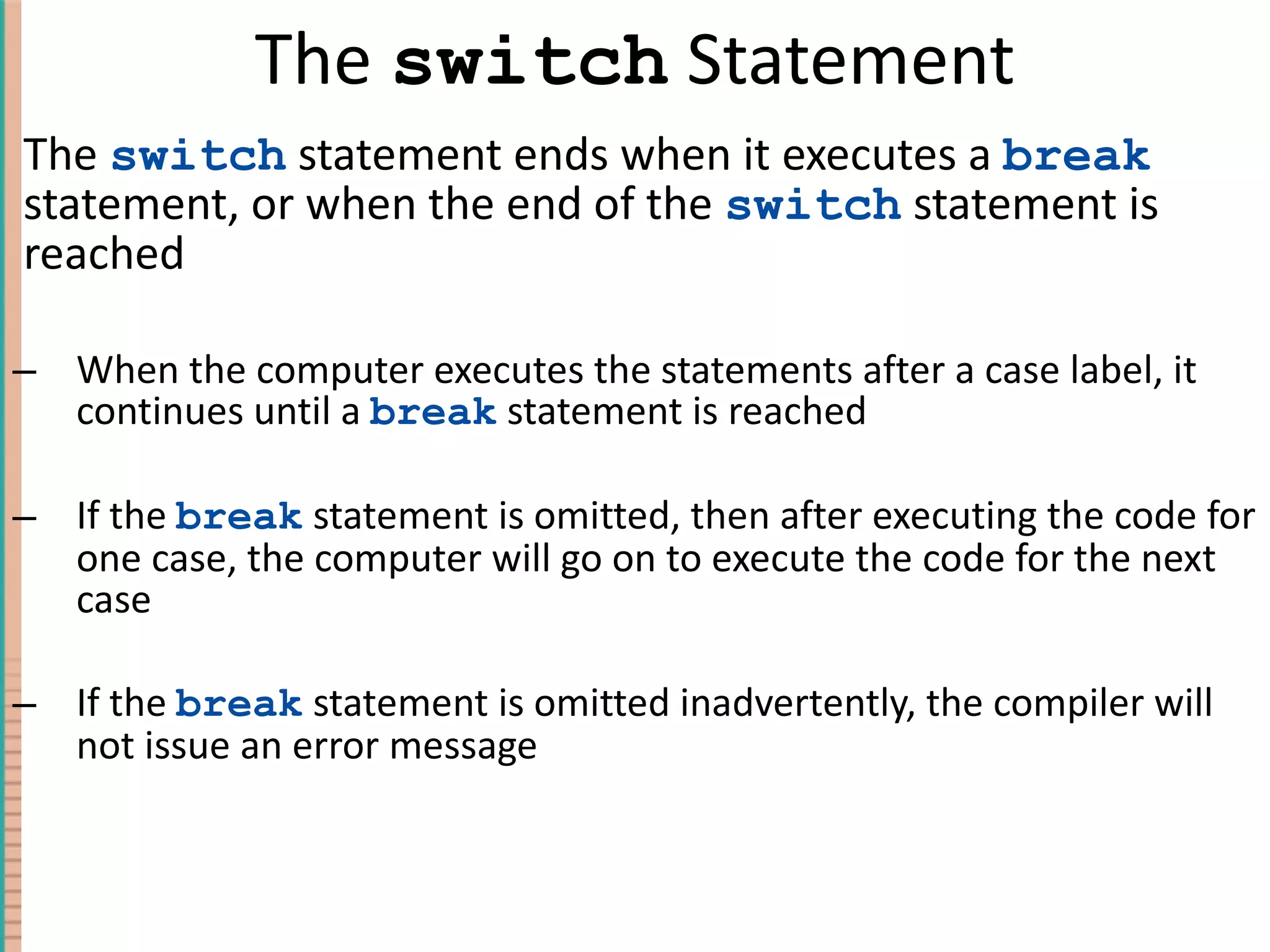 The switch Statement

The switch statement ends when it executes a break statement, or when the end of the switch statement is reached

– When the computer executes the statements after a case label, it continues until a break statement is reached

– If the break statement is omitted, then after executing the code for one case, the computer will go on to execute the code for the next case

– If the break statement is omitted inadvertently, the compiler will not issue an error message